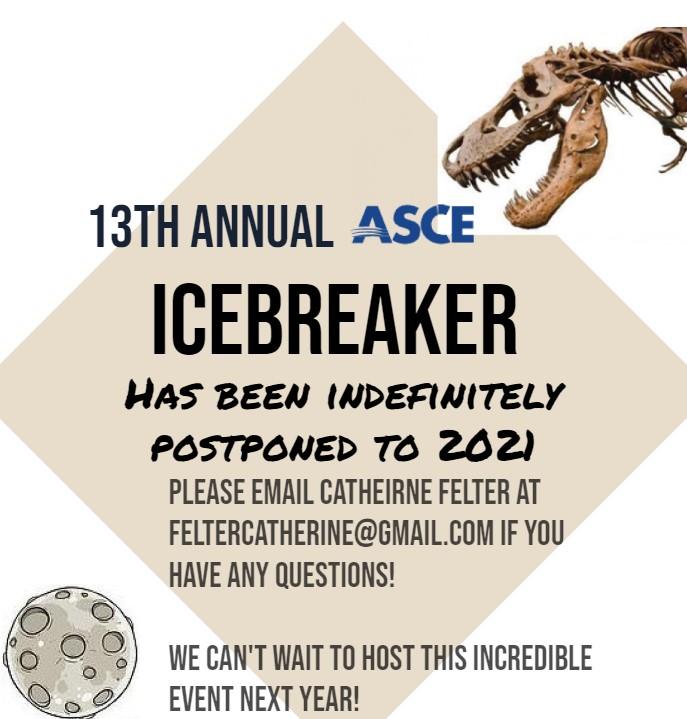 13TH ANNUAL ASCE

ICEBREAKER

HAS BEEN INDEFINITELY POSTPONED TO 2021

PLEASE EMAIL CATHEIRNE FELTER AT FELTERCATHERINE@GMAIL.COM IF YOU HAVE ANY QUESTIONS!

WE CAN'T WAIT TO HOST THIS INCREDIBLE EVENT NEXT YEAR!